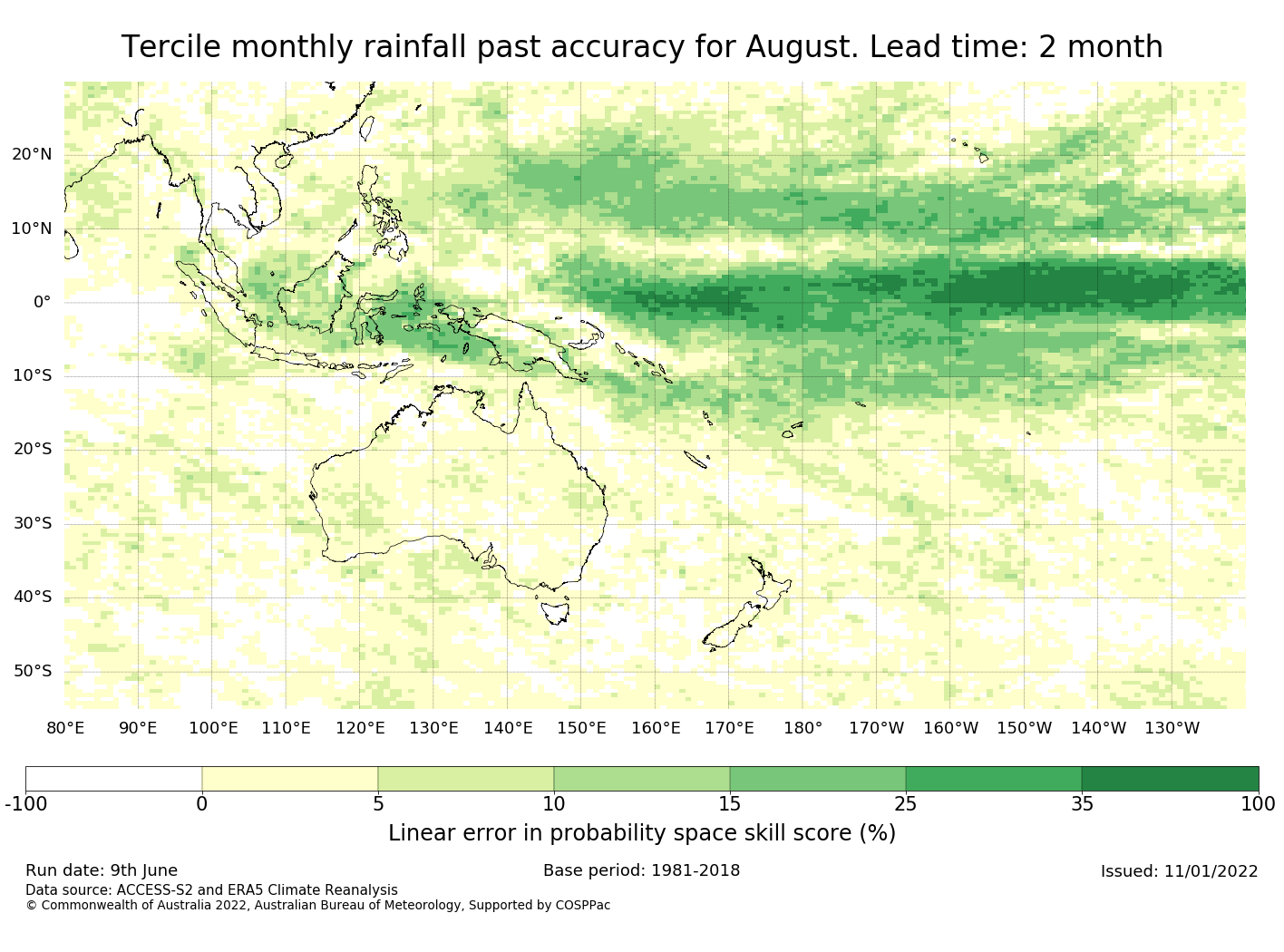 Tercile monthly rainfall past accuracy for August. Lead time: 2 month

20°N
10°N
0°
10°S
20°S
30°S
40°S
50°S

80°E 90°E 100°E 110°E 120°E 130°E 140°E 150°E 160°E 170°E 180° 170°W 160°W 150°W 140°W 130°W

-100 0 5 10 15 25 35 100

Linear error in probability space skill score (%)

Run date: 9th June
Base period: 1981-2018
Issued: 11/01/2022

Data source: ACCESS-S2 and ERA5 Climate Reanalysis
© Commonwealth of Australia 2022, Australian Bureau of Meteorology, Supported by COSPPac